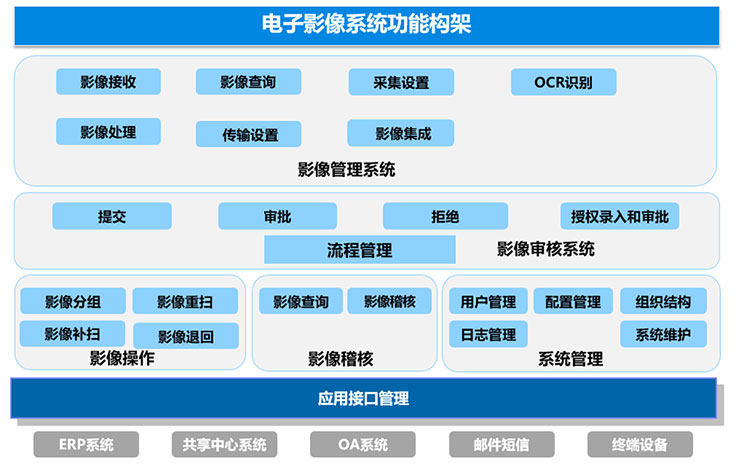 电子影像系统功能构架

影像接收
影像查询
采集设置
OCR识别
影像处理
传输设置
影像集成
影像管理系统

提交
审批
拒绝
授权录入和审批
流程管理
影像审核系统

影像分组
影像重扫
影像补扫
影像退回
影像操作

影像查询
影像稽核
影像稽核

用户管理
配置管理
组织结构
日志管理
系统维护
系统管理

应用接口管理

ERP系统
共享中心系统
OA系统
邮件短信
终端设备